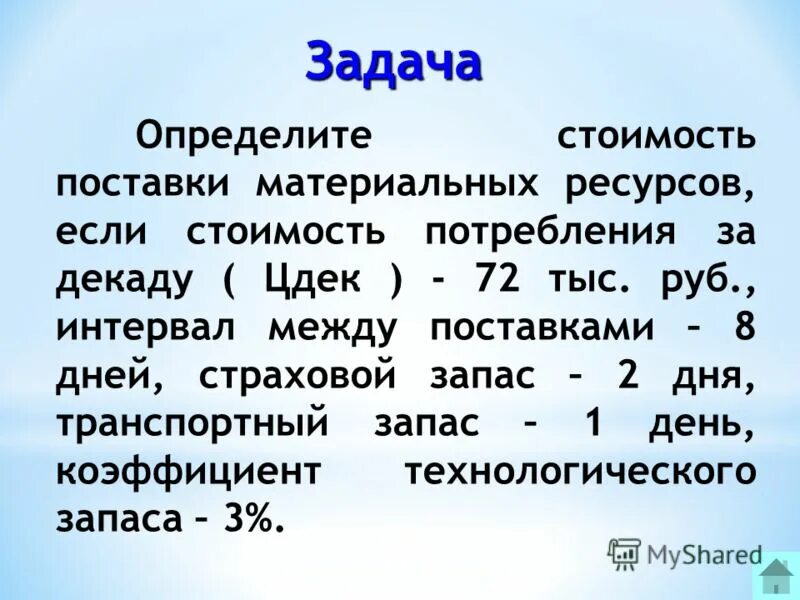 Задача

Определите стоимость поставки материальных ресурсов, если стоимость потребления за декаду ( Цдек ) - 72 тыс. руб., интервал между поставками – 8 дней, страховой запас – 2 дня, транспортный запас – 1 день, коэффициент технологического запаса – 3%.

MyShared